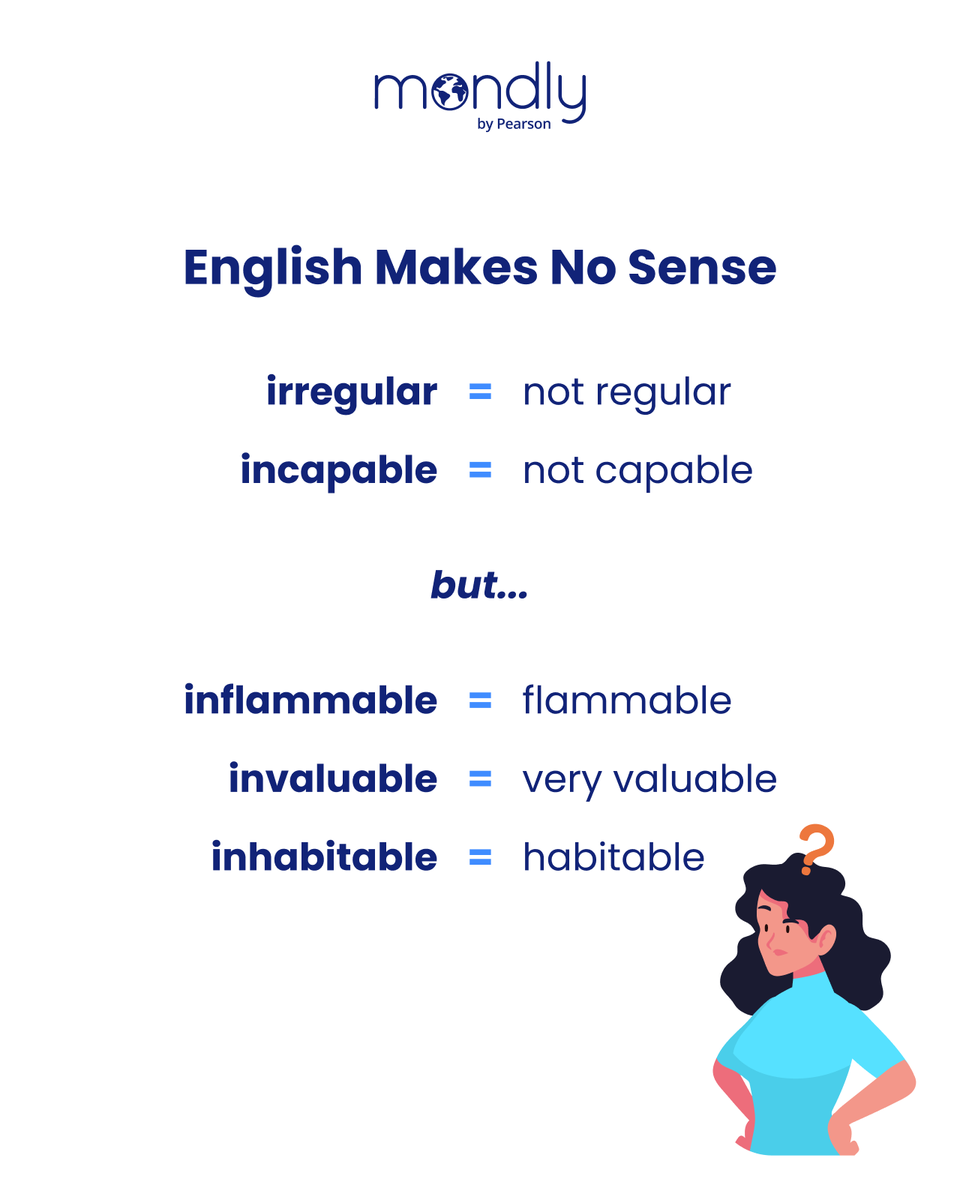 mondly
by Pearson

English Makes No Sense

irregular = not regular
incapable = not capable

but...

inflammable = flammable
invaluable = very valuable
inhabitable = habitable

?